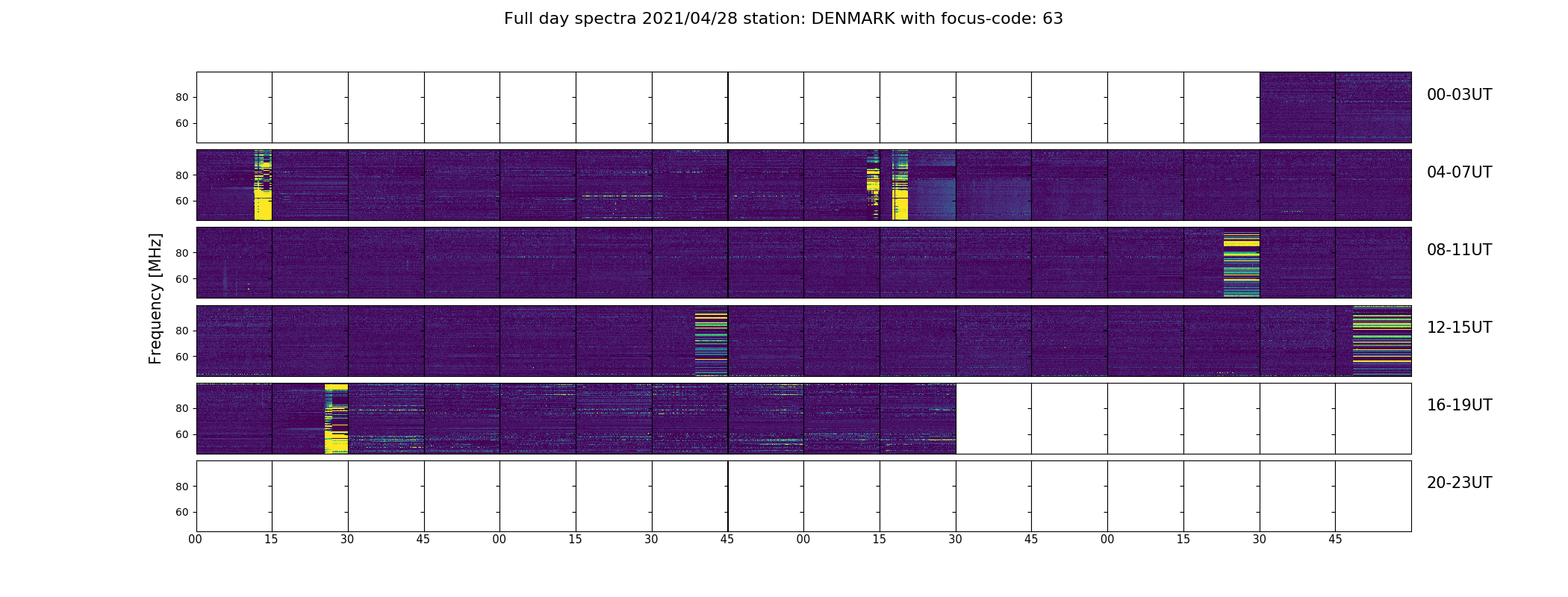 Full day spectra 2021/04/28 station: DENMARK with focus-code: 63

Frequency [MHz]

80
60
00-03UT

80
60
04-07UT

80
60
08-11UT

80
60
12-15UT

80
60
16-19UT

80
60
20-23UT

00 15 30 45 00 15 30 45 00 15 30 45 00 15 30 45